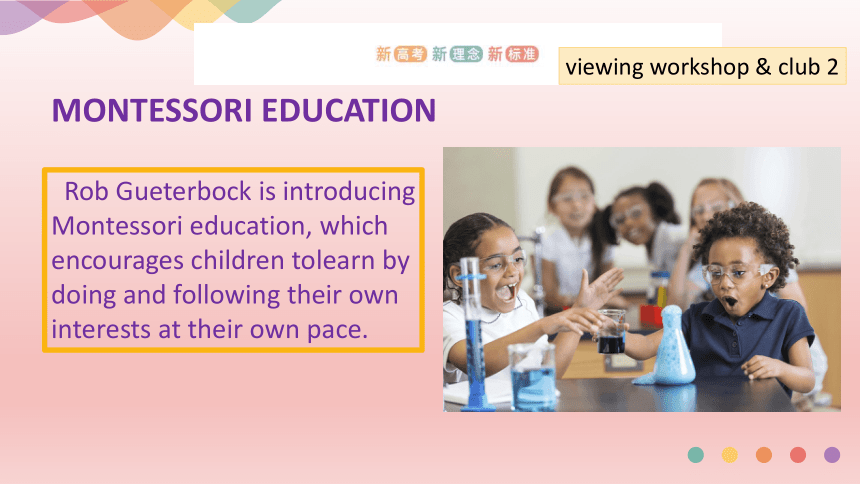 新高考 新理念 新标准

viewing workshop & club 2

MONTESSORI EDUCATION

Rob Gueterbock is introducing Montessori education, which encourages children tolearn by doing and following their own interests at their own pace.